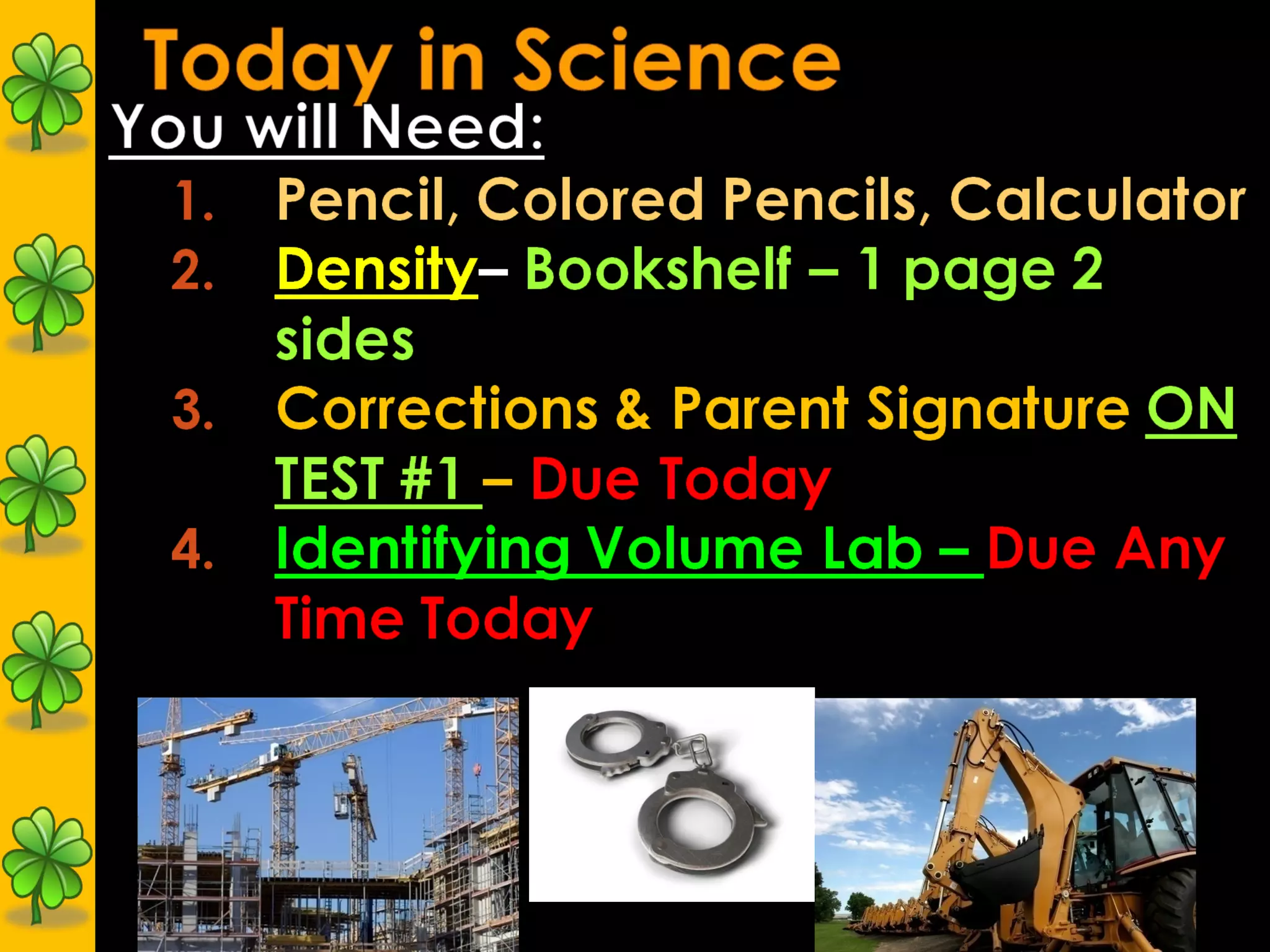 Today in Science

You will Need:

1. Pencil, Colored Pencils, Calculator
2. Density– Bookshelf – 1 page 2 sides
3. Corrections & Parent Signature ON TEST #1 – Due Today
4. Identifying Volume Lab – Due Any Time Today